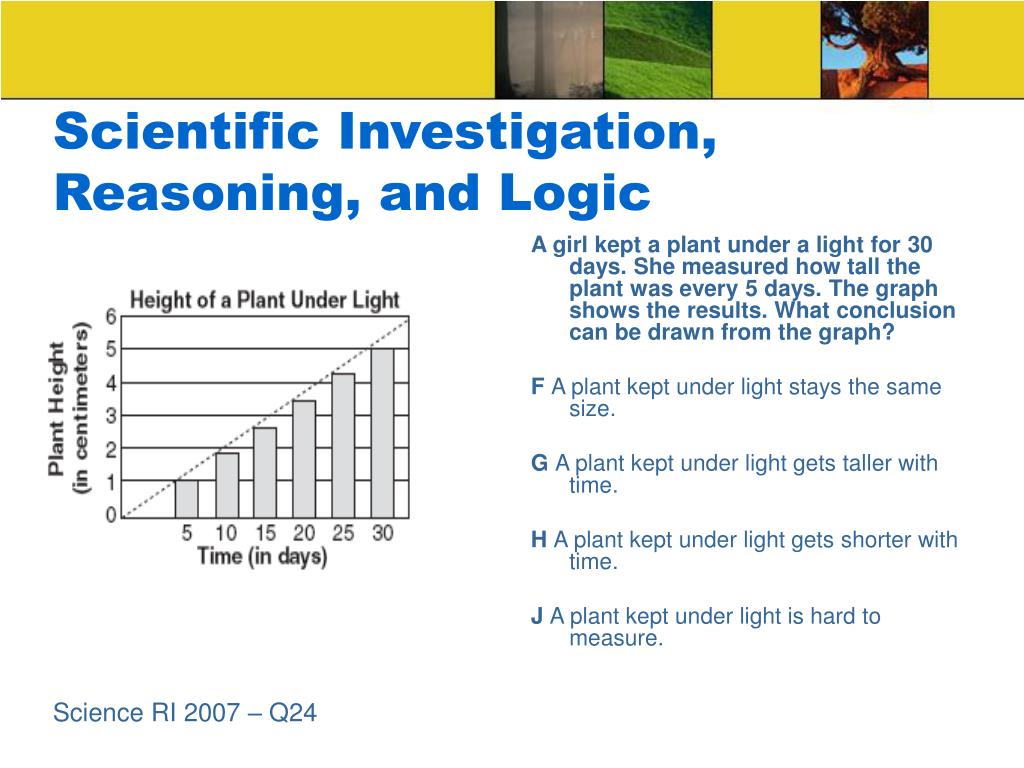 Scientific Investigation, Reasoning, and Logic

Height of a Plant Under Light

Plant Height (in centimeters)

6
5
4
3
2
1
0

5 10 15 20 25 30
Time (in days)

A girl kept a plant under a light for 30 days. She measured how tall the plant was every 5 days. The graph shows the results. What conclusion can be drawn from the graph?

F A plant kept under light stays the same size.

G A plant kept under light gets taller with time.

H A plant kept under light gets shorter with time.

J A plant kept under light is hard to measure.

Science RI 2007 – Q24